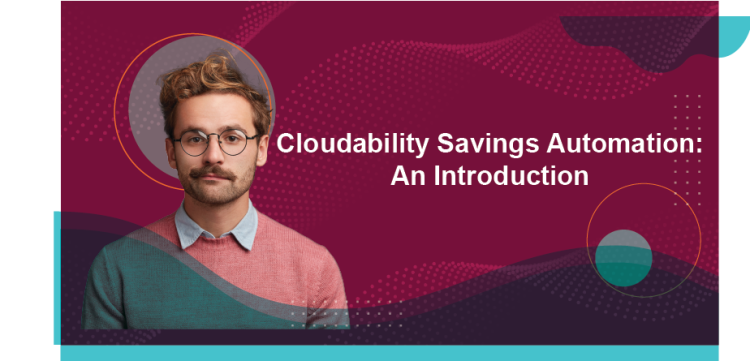 Cloudability Savings Automation: An Introduction